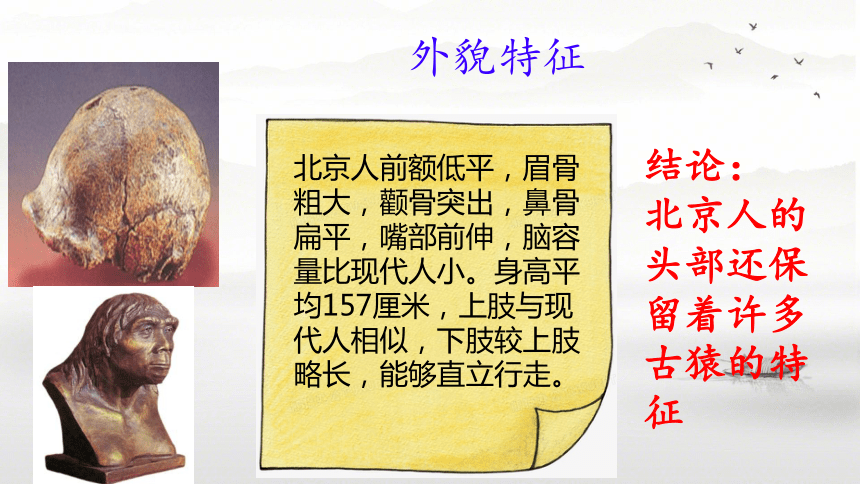 外貌特征

北京人前额低平，眉骨粗大，颧骨突出，鼻骨扁平，嘴部前伸，脑容量比现代人小。身高平均157厘米，上肢与现代人相似，下肢较上肢略长，能够直立行走。

结论：
北京人的头部还保留着许多古猿的特征